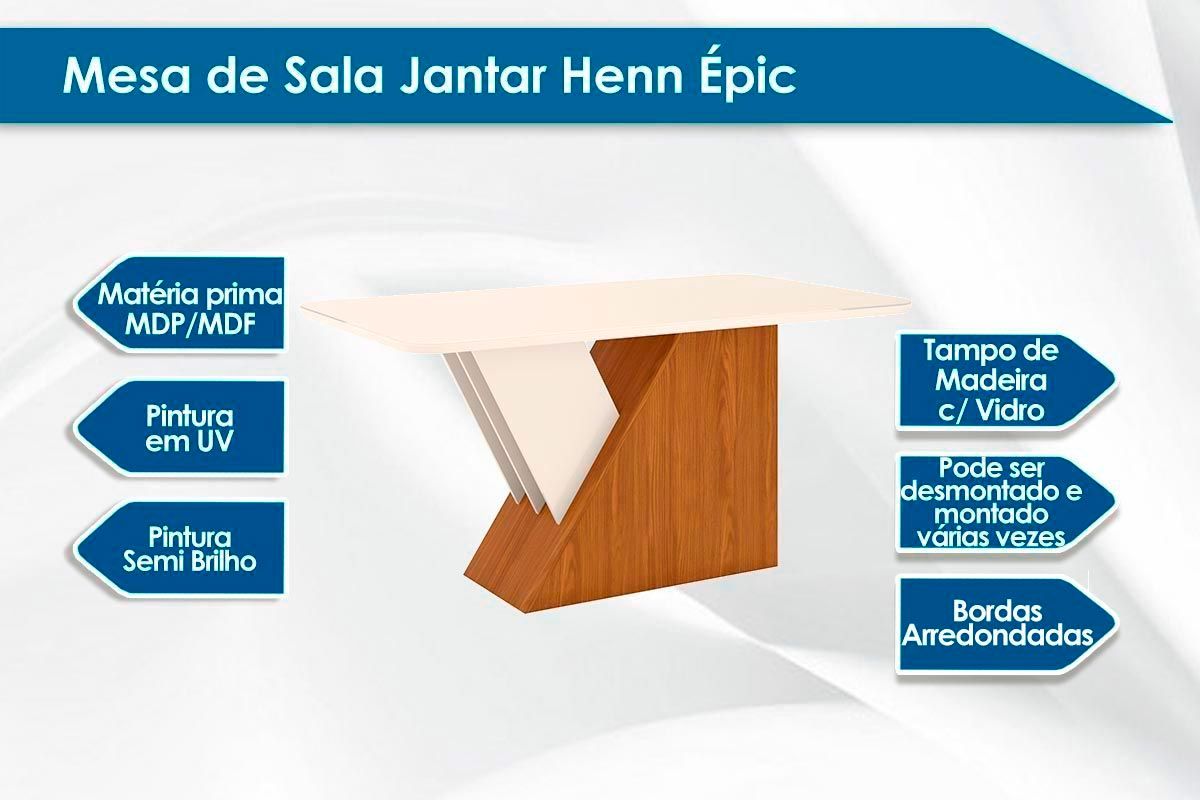 Mesa de Sala Jantar Henn Épic

Matéria prima MDP/MDF

Pintura em UV

Pintura Semi Brilho

Tampo de Madeira c/ Vidro

Pode ser desmontado e montado várias vezes

Bordas Arredondadas